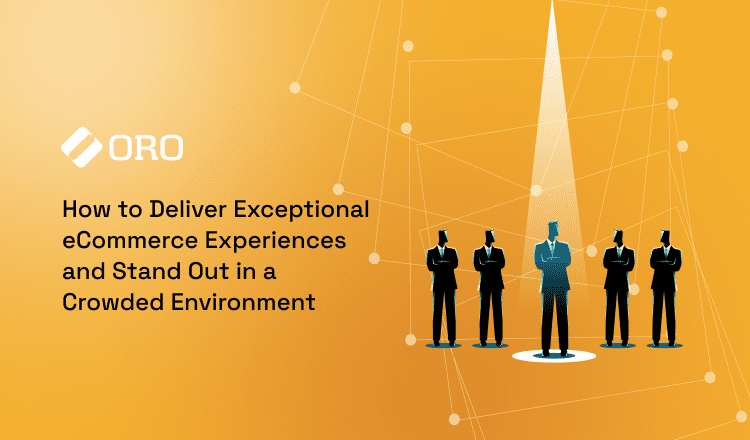 ORO

How to Deliver Exceptional eCommerce Experiences and Stand Out in a Crowded Environment